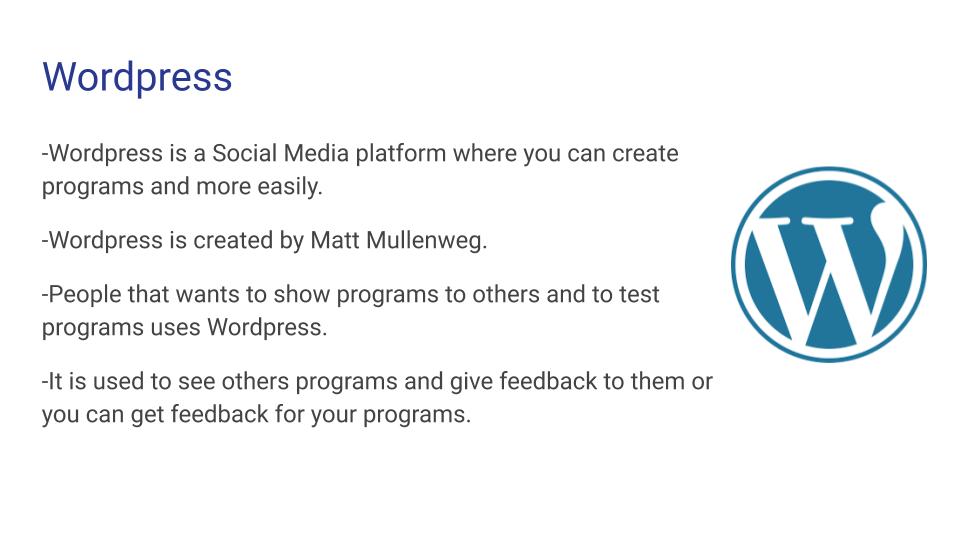 Wordpress

-Wordpress is a Social Media platform where you can create programs and more easily.

-Wordpress is created by Matt Mullenweg.

-People that wants to show programs to others and to test programs uses Wordpress.

-It is used to see others programs and give feedback to them or you can get feedback for your programs.

W